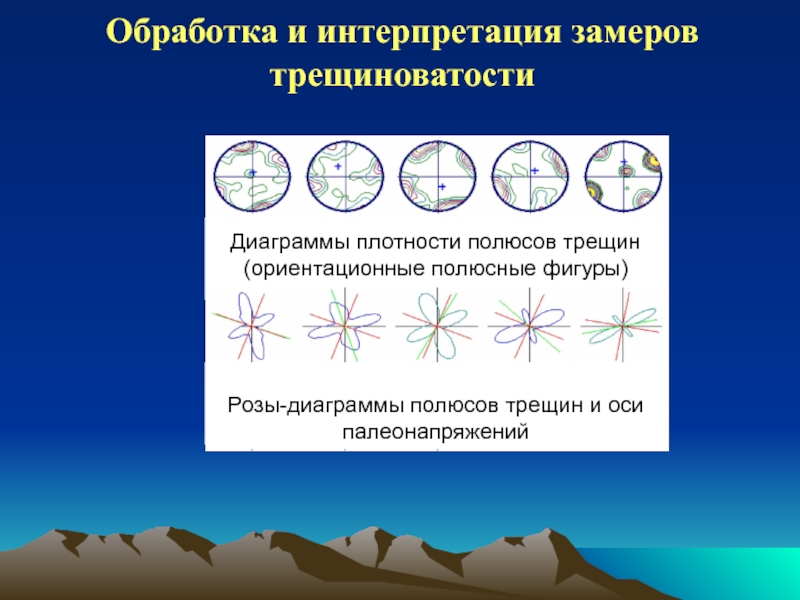 Обработка и интерпретация замеров трещиноватости

Диаграммы плотности полюсов трещин (ориентационные полюсные фигуры)

Розы-диаграммы полюсов трещин и оси палеонапряжений